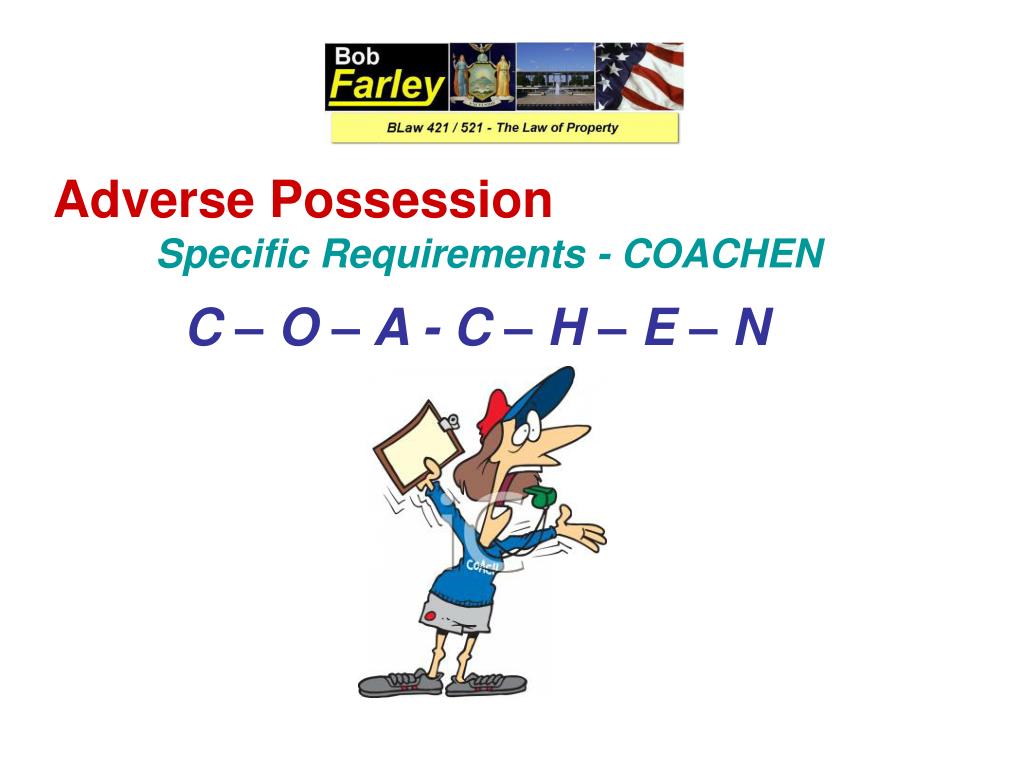 Bob Farley

BLaw 421 / 521 - The Law of Property

Adverse Possession

Specific Requirements - COACHEN

C – O – A - C – H – E – N

COACH